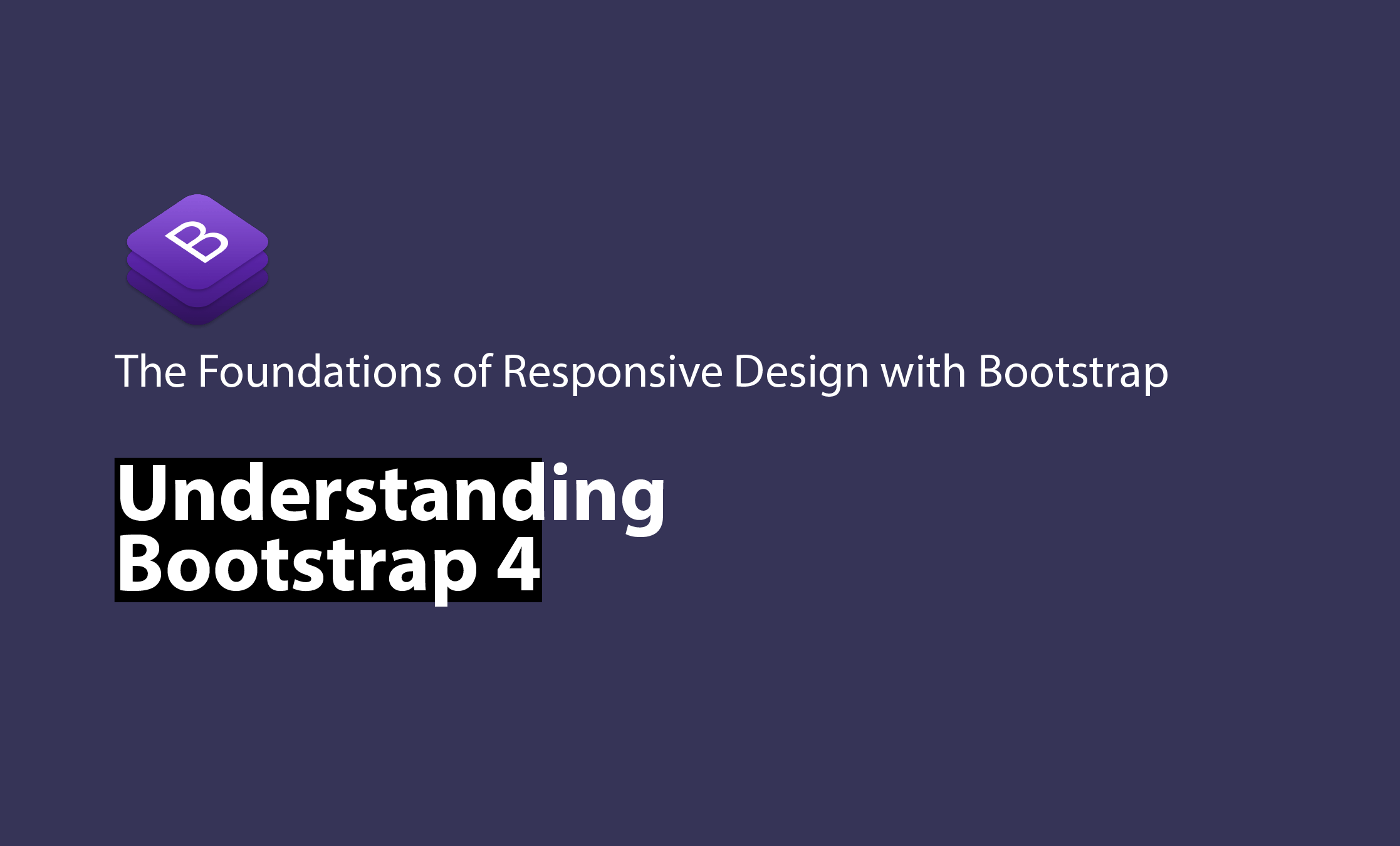 B

The Foundations of Responsive Design with Bootstrap

Understanding Bootstrap 4